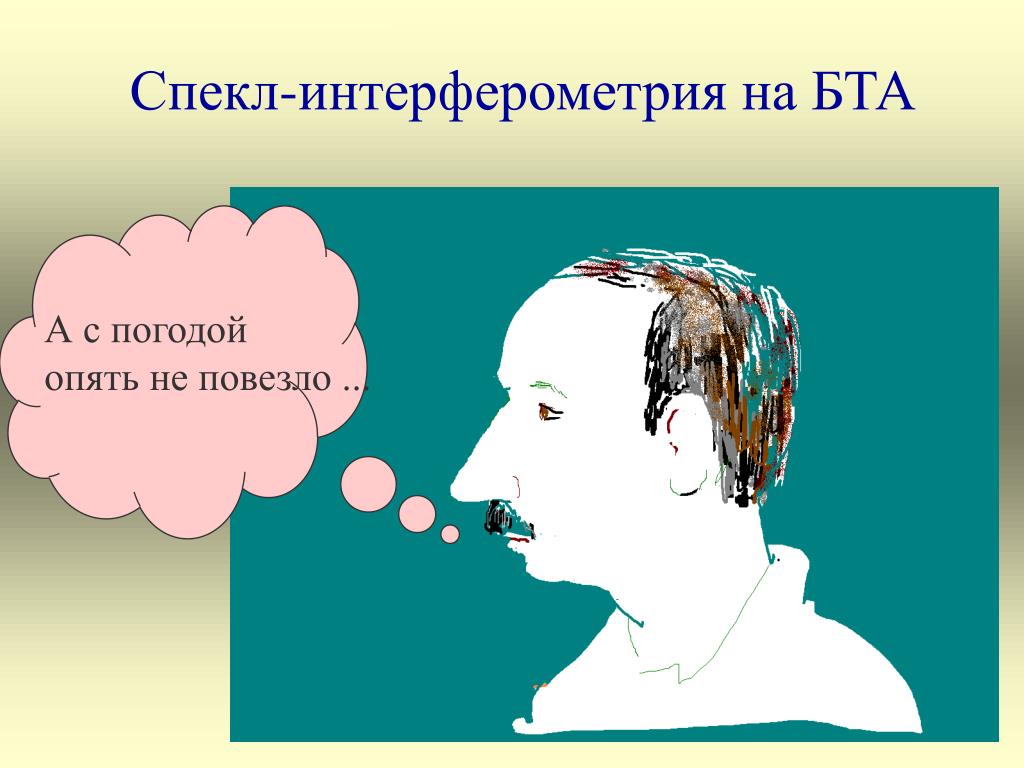 Спекл-интерферометрия на БТА

А с погодой опять не повезло ...